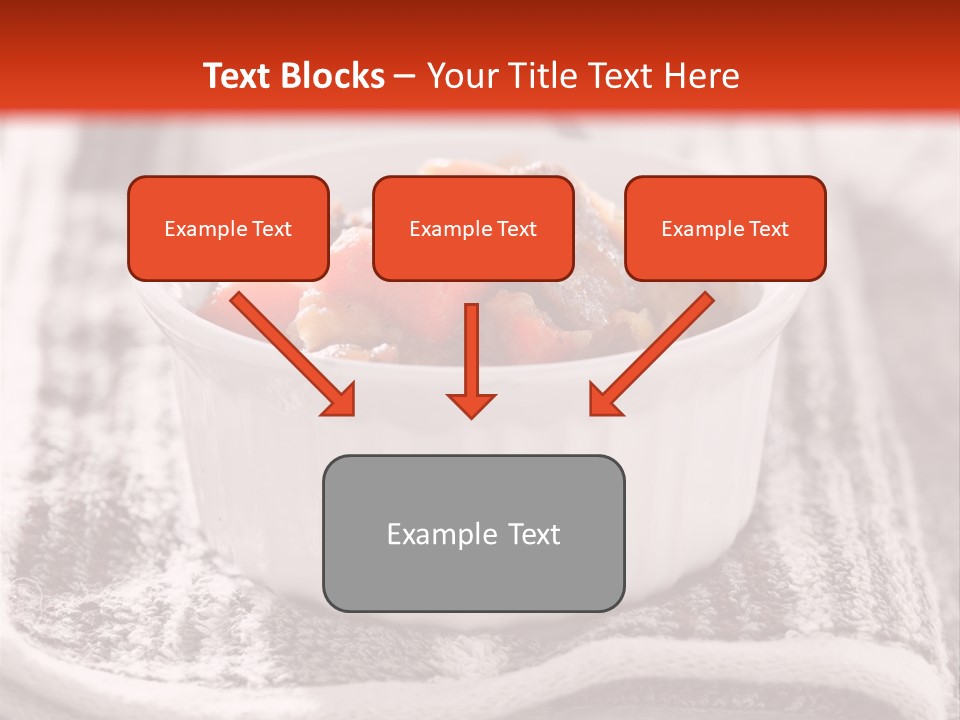 Text Blocks – Your Title Text Here

Example Text

Example Text

Example Text

Example Text